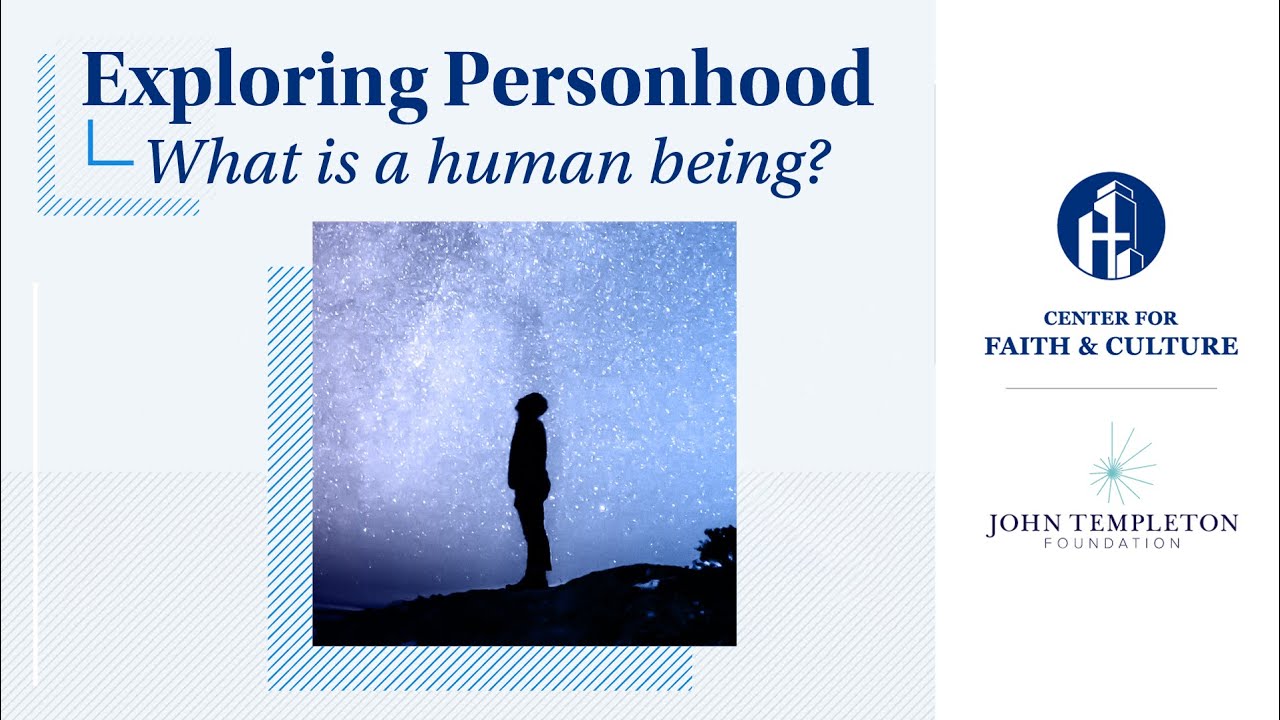 Exploring Personhood
What is a human being?

CENTER FOR
FAITH & CULTURE

JOHN TEMPLETON
FOUNDATION